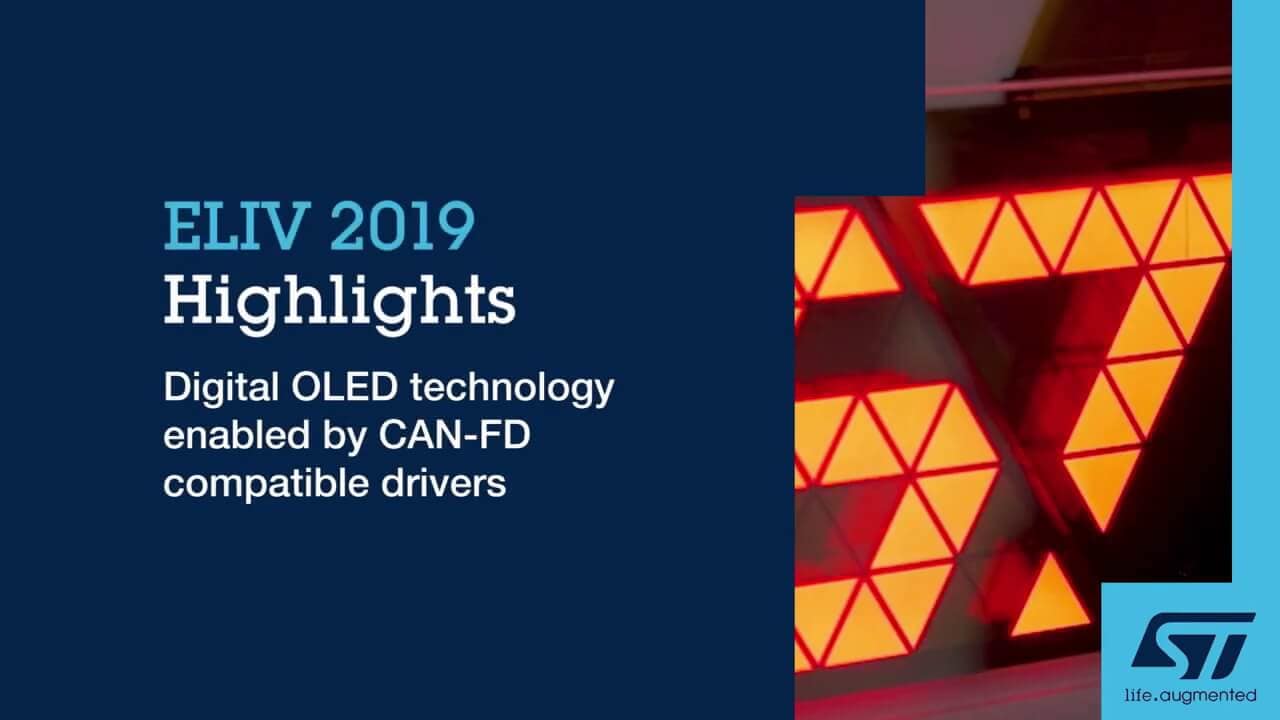 ELIV 2019
Highlights

Digital OLED technology enabled by CAN-FD compatible drivers

ST
life.augmented